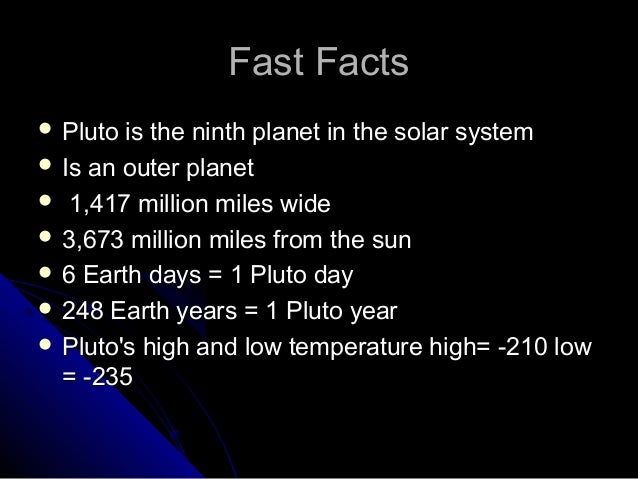 Fast Facts

- Pluto is the ninth planet in the solar system
- Is an outer planet
- 1,417 million miles wide
- 3,673 million miles from the sun
- 6 Earth days = 1 Pluto day
- 248 Earth years = 1 Pluto year
- Pluto's high and low temperature high= -210 low = -235